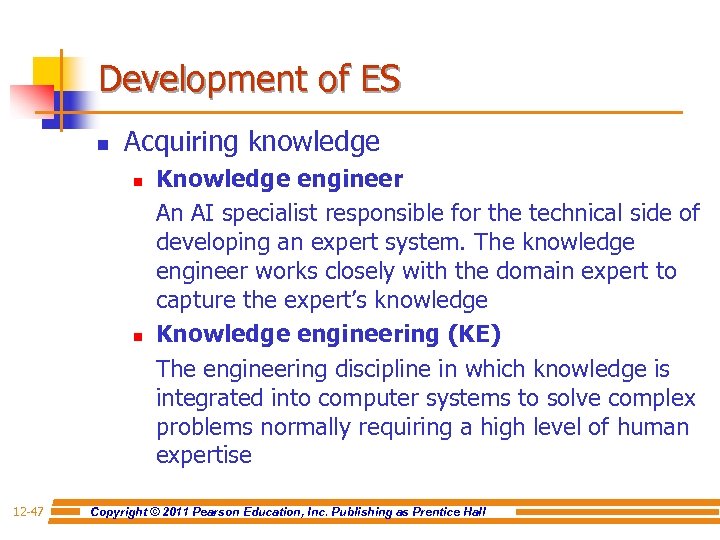 Development of ES

Acquiring knowledge

Knowledge engineer

An AI specialist responsible for the technical side of developing an expert system. The knowledge engineer works closely with the domain expert to capture the expert's knowledge

Knowledge engineering (KE)

The engineering discipline in which knowledge is integrated into computer systems to solve complex problems normally requiring a high level of human expertise

12-47

Copyright © 2011 Pearson Education, Inc. Publishing as Prentice Hall